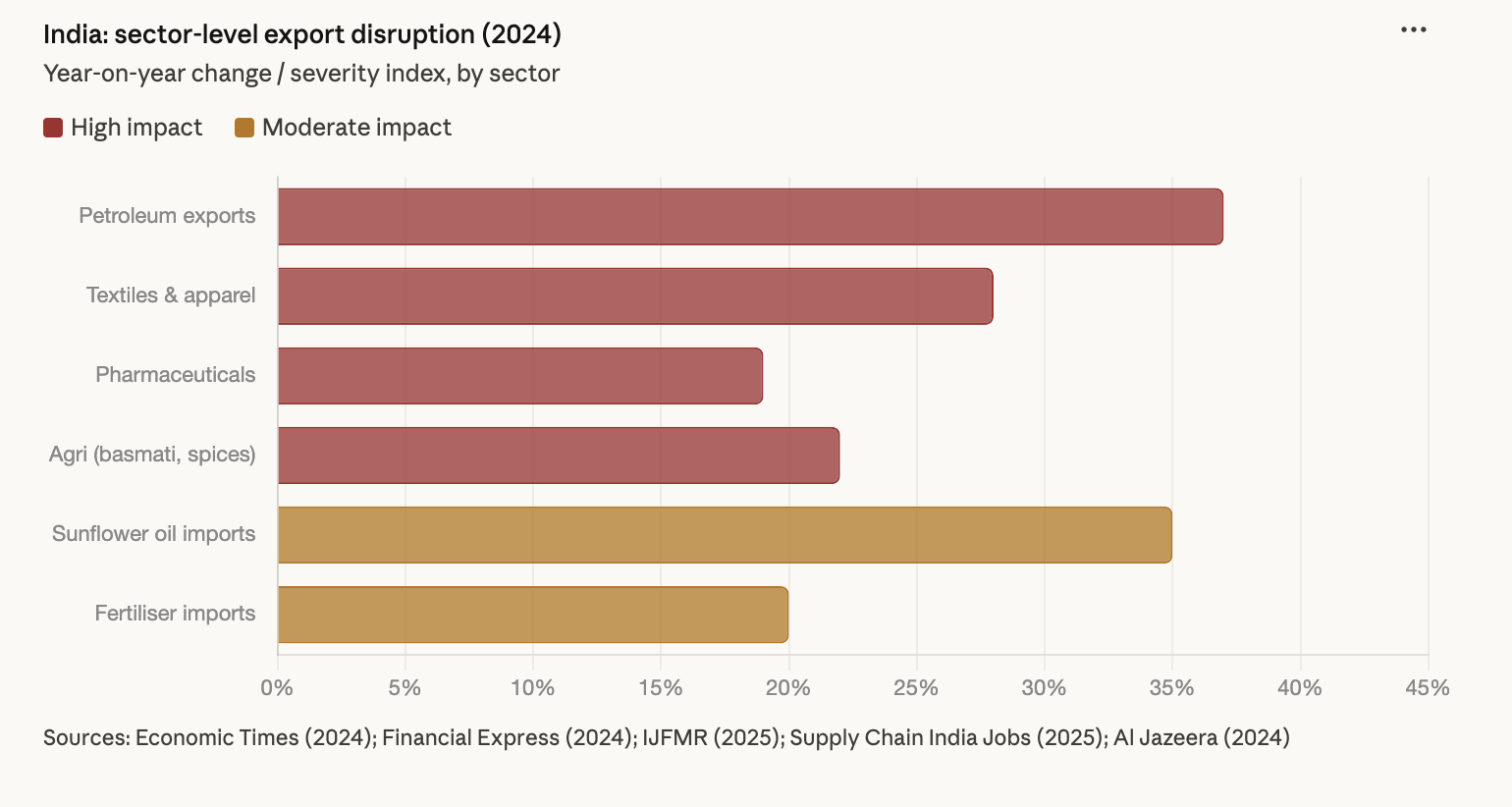 India: sector-level export disruption (2024)
Year-on-year change / severity index, by sector

High impact  Moderate impact

Petroleum exports
Textiles & apparel
Pharmaceuticals
Agri (basmati, spices)
Sunflower oil imports
Fertiliser imports

0% 5% 10% 15% 20% 25% 30% 35% 40% 45%

Sources: Economic Times (2024); Financial Express (2024); IJFMR (2025); Supply Chain India Jobs (2025); Al Jazeera (2024)